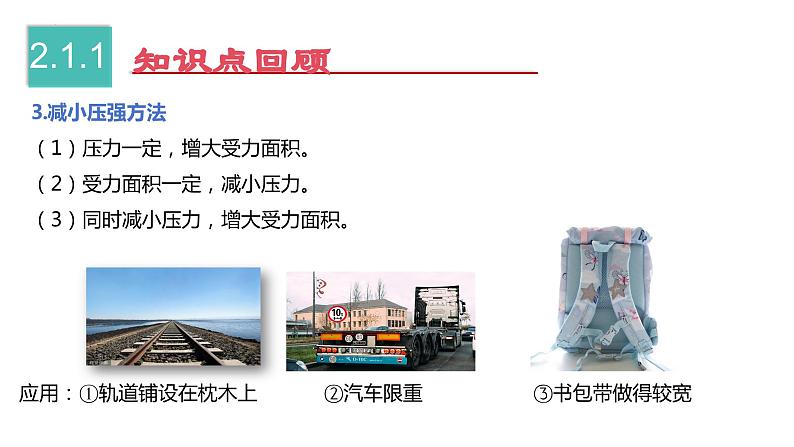 2.1.1 知识点回顾

3.减小压强方法

（1）压力一定，增大受力面积。

（2）受力面积一定，减小压力。

（3）同时减小压力，增大受力面积。

10t

应用：①轨道铺设在枕木上　　②汽车限重　　③书包带做得较宽